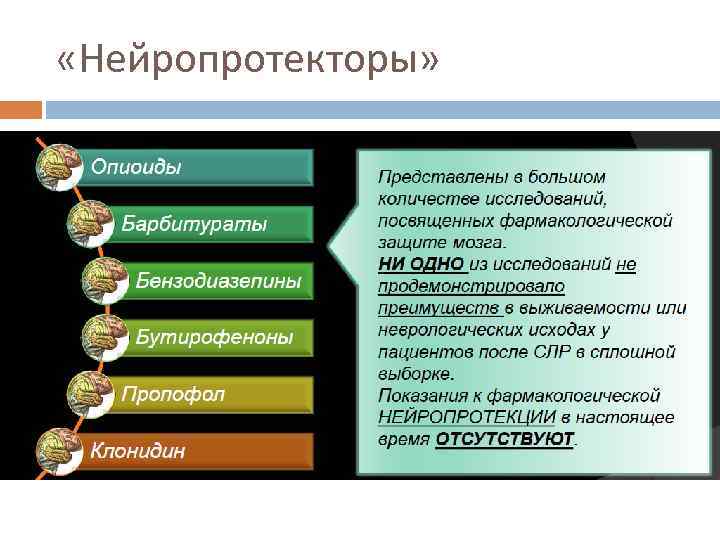 «Нейропротекторы»

Опиоиды

Барбитураты

Бензодиазепины

Бутирофеноны

Пропофол

Клонидин

Представлены в большом количестве исследований, посвященных фармакологической защите мозга.
НИ ОДНО из исследований не продемонстрировало преимуществ в выживаемости или неврологических исходах у пациентов после СЛР в сплошной выборке.
Показания к фармакологической НЕЙРОПРОТЕКЦИИ в настоящее время ОТСУТСТВУЮТ.